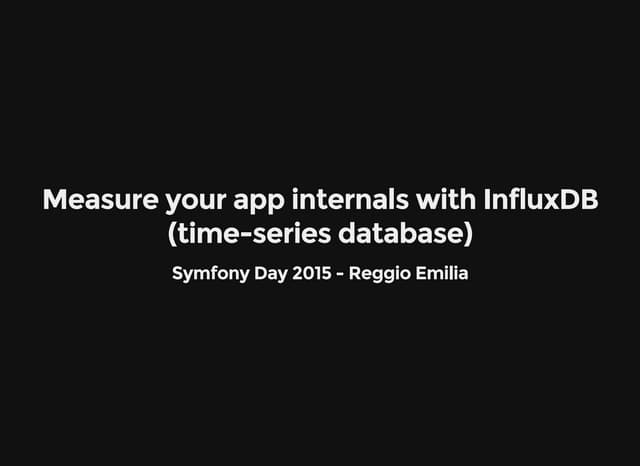 Measure your app internals with InfluxDB (time-series database)

Symfony Day 2015 - Reggio Emilia